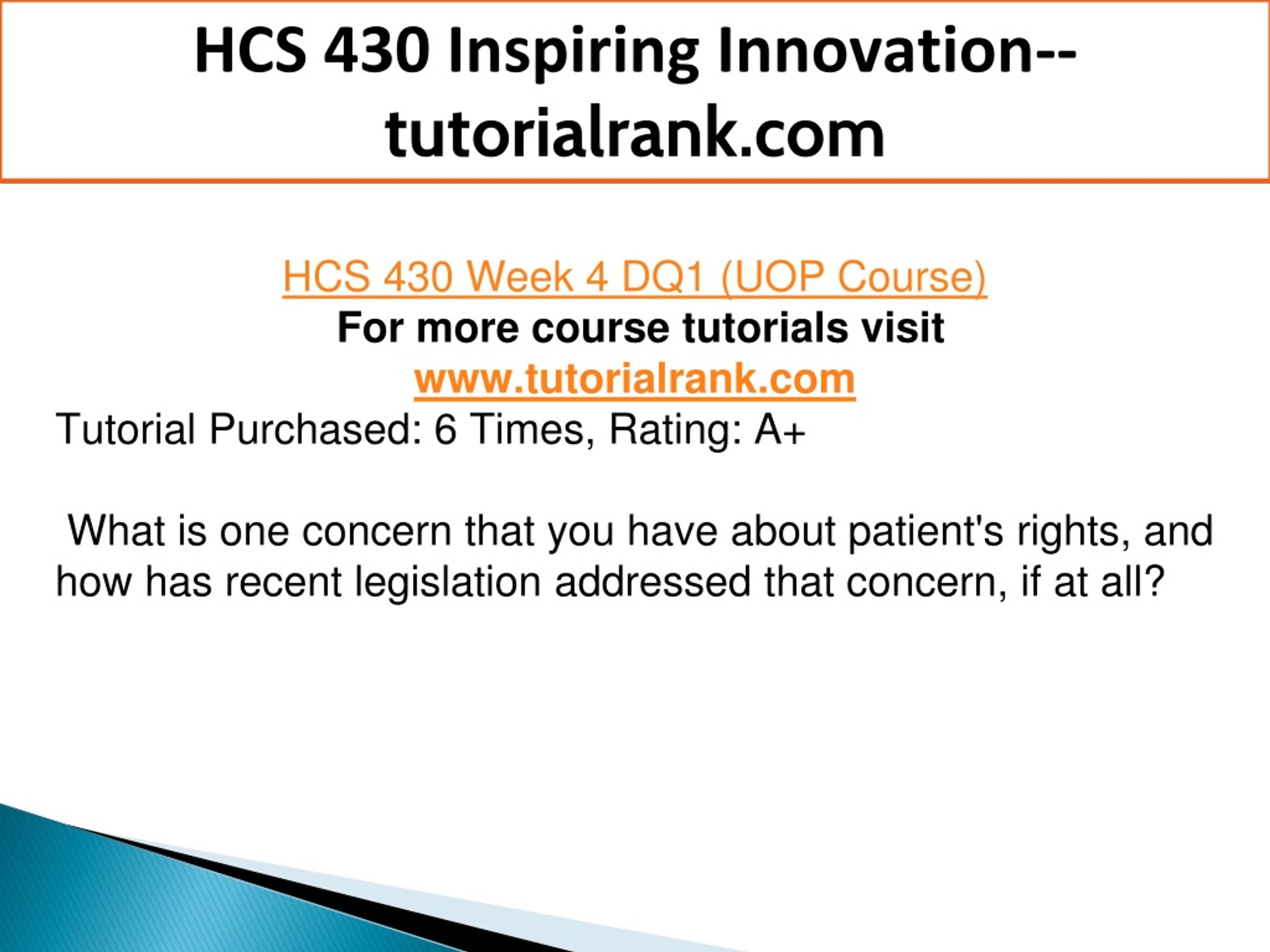 HCS 430 Inspiring Innovation--tutorialrank.com

HCS 430 Week 4 DQ1 (UOP Course)
For more course tutorials visit
www.tutorialrank.com
Tutorial Purchased: 6 Times, Rating: A+

What is one concern that you have about patient's rights, and how has recent legislation addressed that concern, if at all?